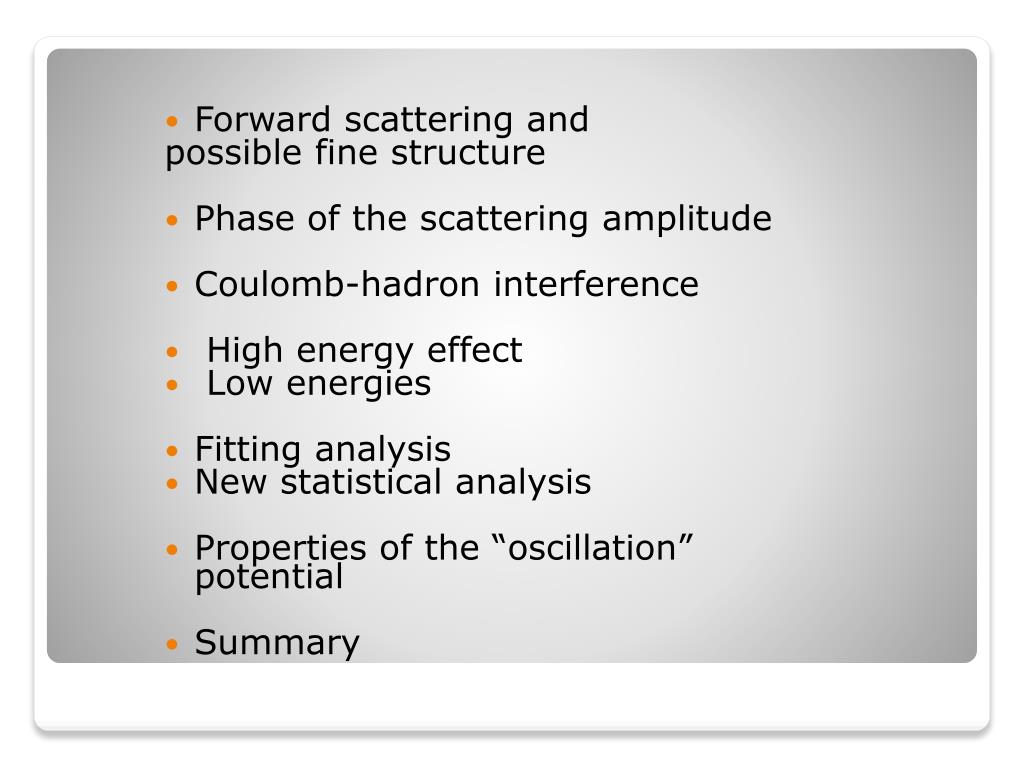 • Forward scattering and possible fine structure

• Phase of the scattering amplitude

• Coulomb-hadron interference

• High energy effect
• Low energies

• Fitting analysis
• New statistical analysis

• Properties of the “oscillation” potential

• Summary